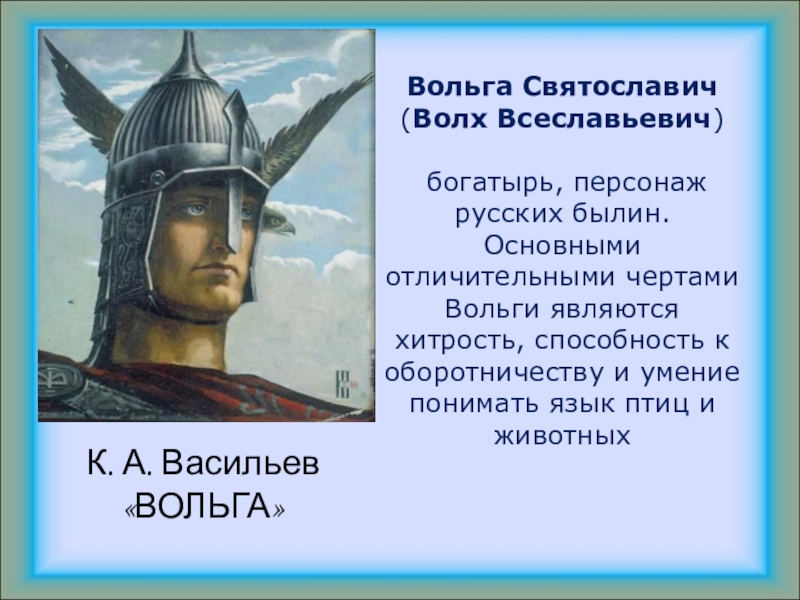 Вольга Святославич
(Волх Всеславьевич)

богатырь, персонаж русских былин. Основными отличительными чертами Вольги являются хитрость, способность к оборотничеству и умение понимать язык птиц и животных

К. А. Васильев
«ВОЛЬГА»